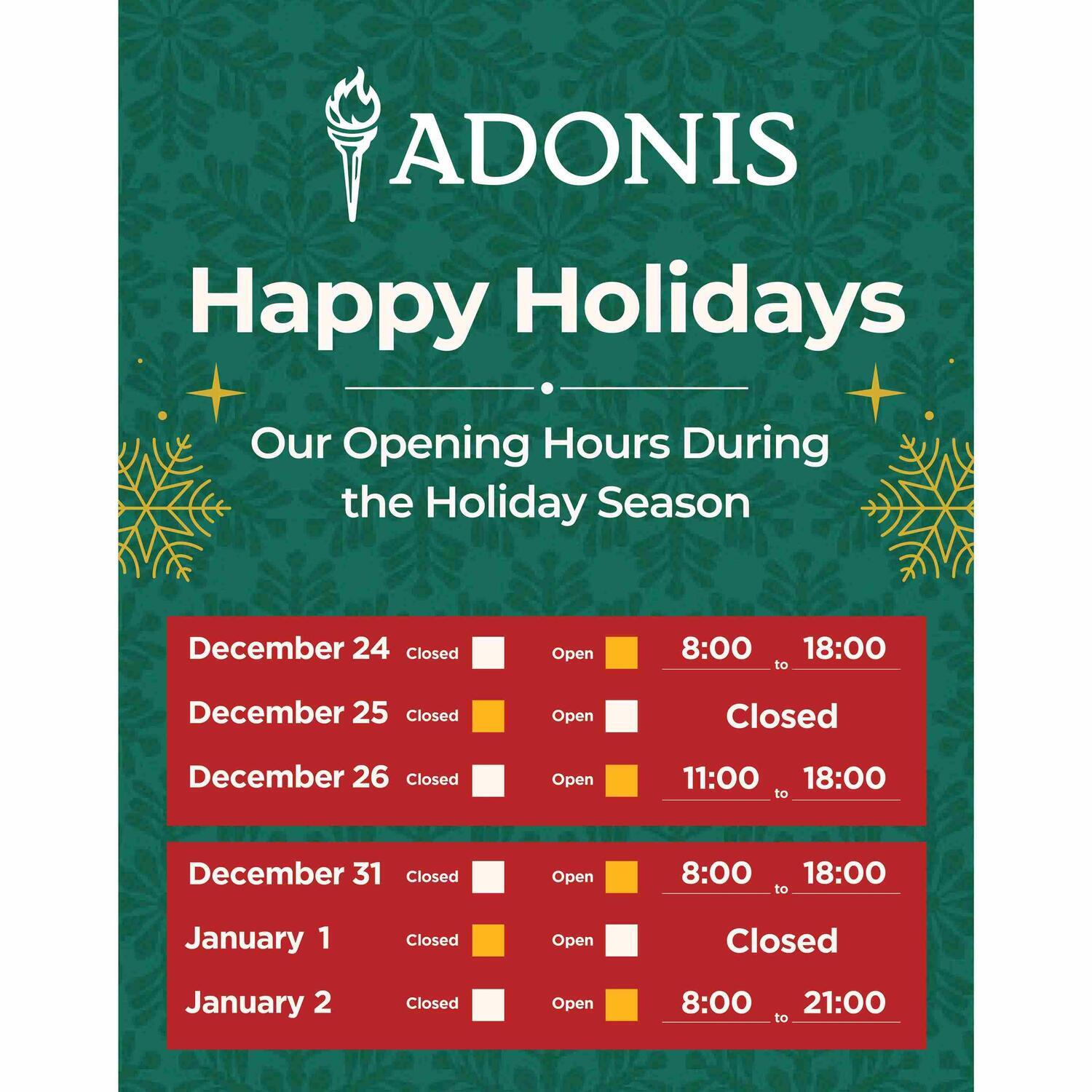 ADONIS

Happy Holidays

Our Opening Hours During the Holiday Season

December 24 Closed Open 8:00 to 18:00
December 25 Closed Open Closed
December 26 Closed Open 11:00 to 18:00

December 31 Closed Open 8:00 to 18:00
January 1 Closed Open Closed
January 2 Closed Open 8:00 to 21:00